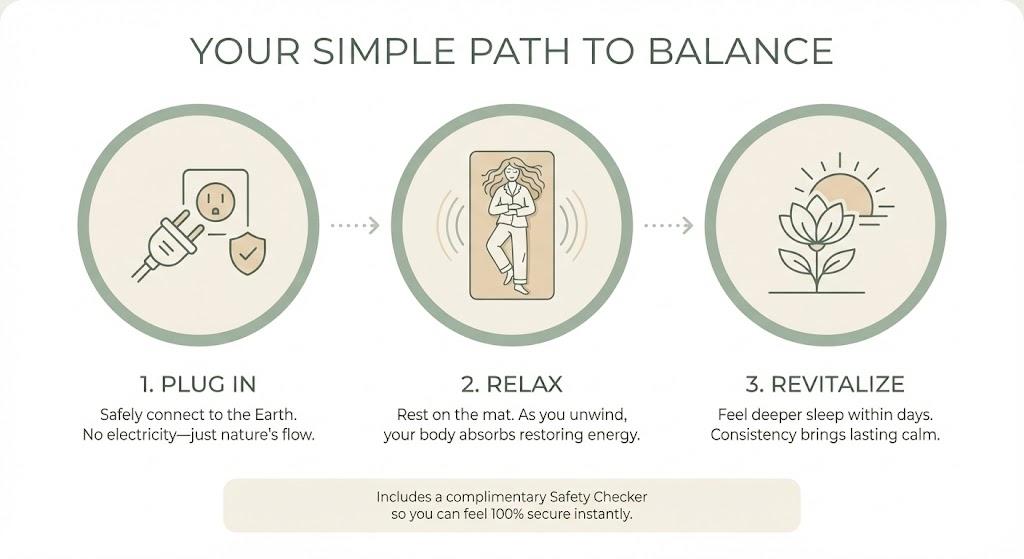 YOUR SIMPLE PATH TO BALANCE

1. PLUG IN
Safely connect to the Earth. No electricity—just nature's flow.

2. RELAX
Rest on the mat. As you unwind, your body absorbs restoring energy.

3. REVITALIZE
Feel deeper sleep within days. Consistency brings lasting calm.

Includes a complimentary Safety Checker so you can feel 100% secure instantly.